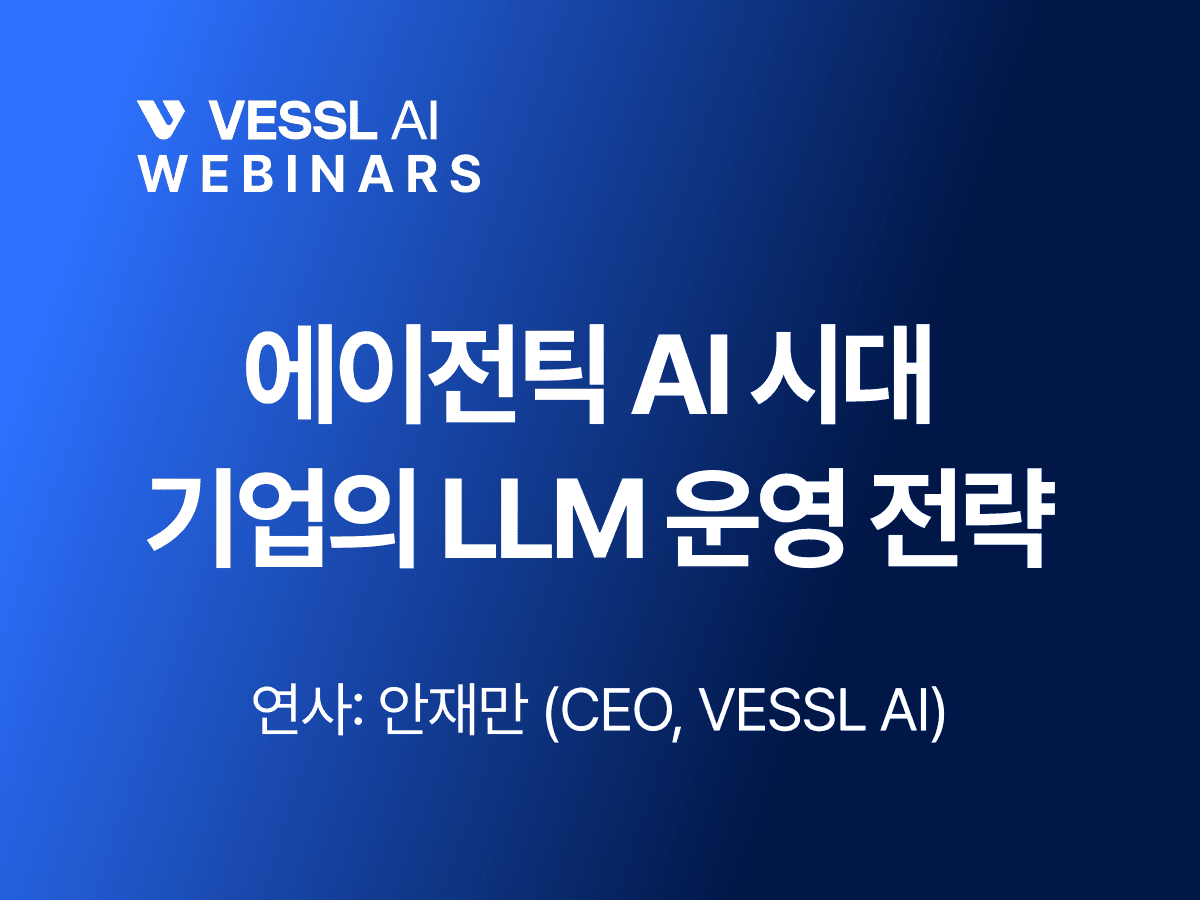 VESSL AI
WEBINARS

에이전틱 AI 시대
기업의 LLM 운영 전략

연사: 안재만 (CEO, VESSL AI)